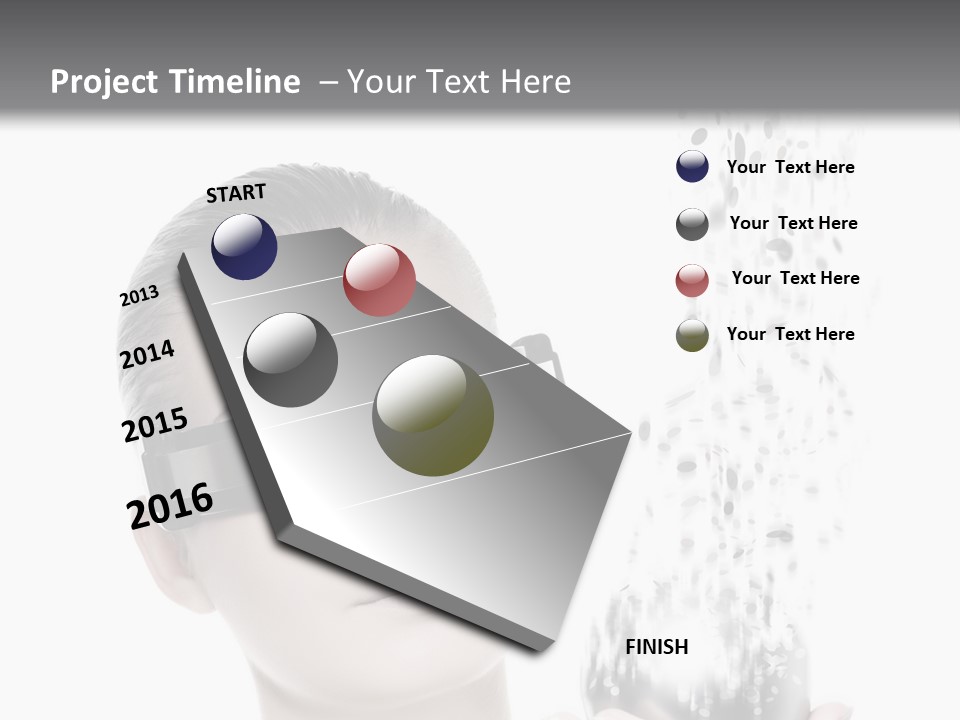 Project Timeline – Your Text Here

START

2013

2014

2015

2016

FINISH

Your Text Here

Your Text Here

Your Text Here

Your Text Here